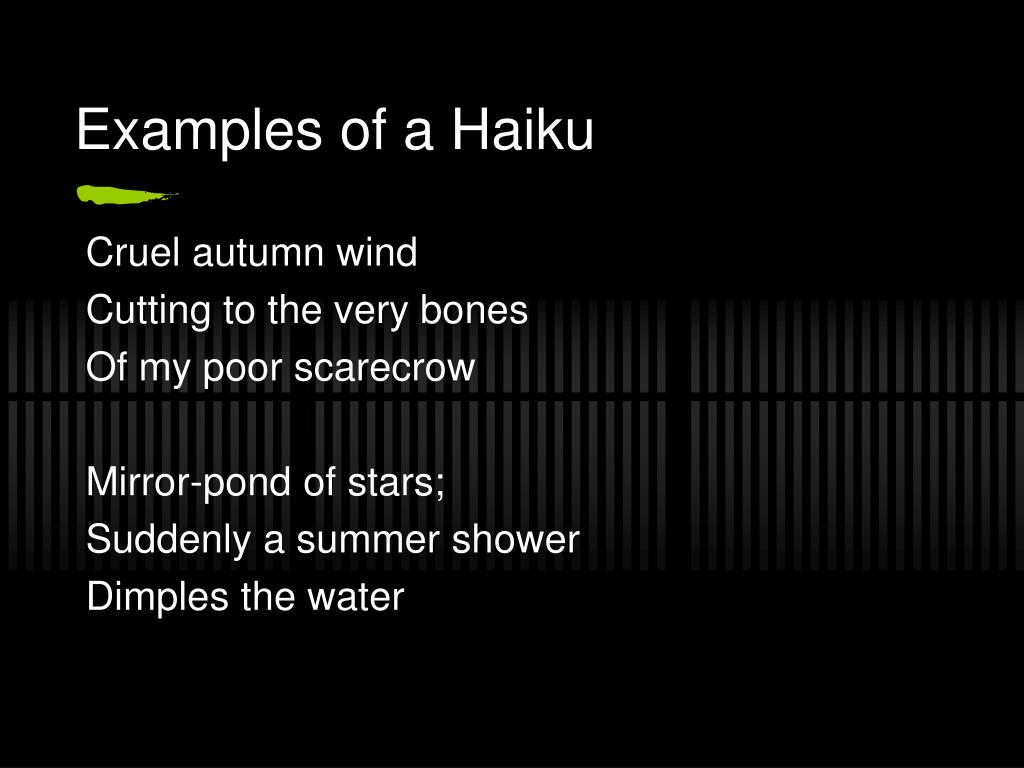 Examples of a Haiku

Cruel autumn wind
Cutting to the very bones
Of my poor scarecrow

Mirror-pond of stars;
Suddenly a summer shower
Dimples the water